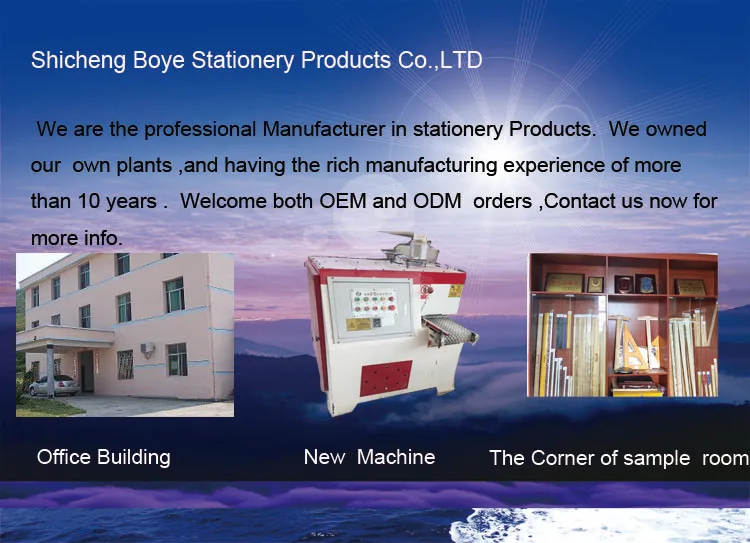 Shicheng Boye Stationery Products Co.,LTD

We are the professional Manufacturer in stationery Products. We owned our own plants ,and having the rich manufacturing experience of more than 10 years . Welcome both OEM and ODM orders ,Contact us now for more info.

Office Building

New Machine

The Corner of sample room